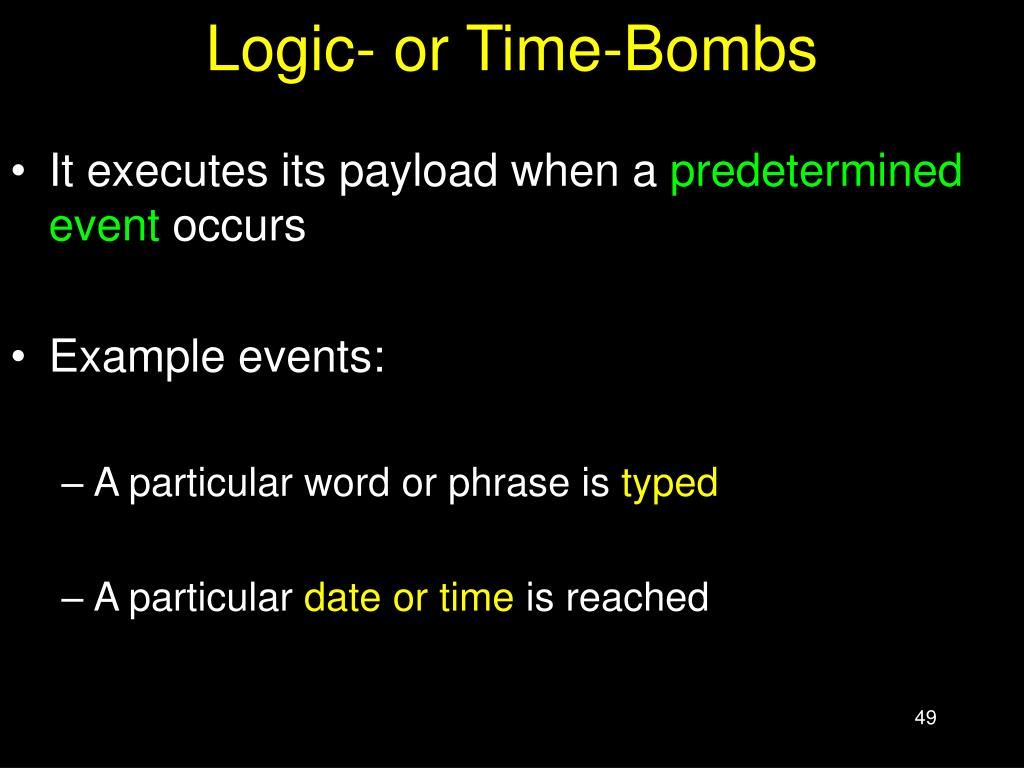 Logic- or Time-Bombs

• It executes its payload when a predetermined event occurs

• Example events:

– A particular word or phrase is typed

– A particular date or time is reached

49